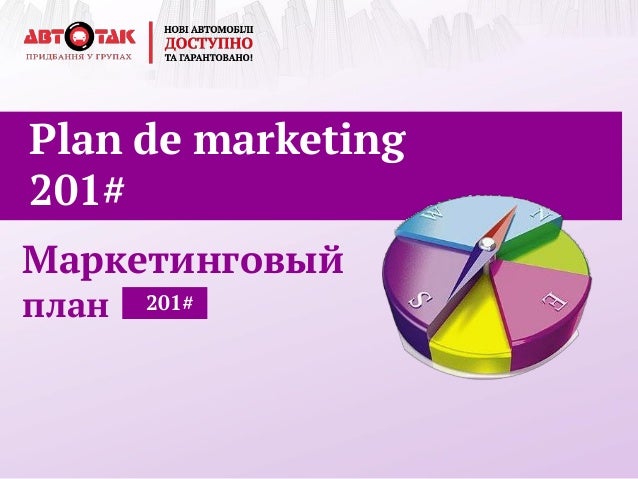 АВТОТАК
ПРИДБАННЯ У ГРУПАХ

НОВІ АВТОМОБІЛІ
ДОСТУПНО
ТА ГАРАНТОВАНО!

Plan de marketing 201#

Маркетинговый план 201#

W
N
S
E